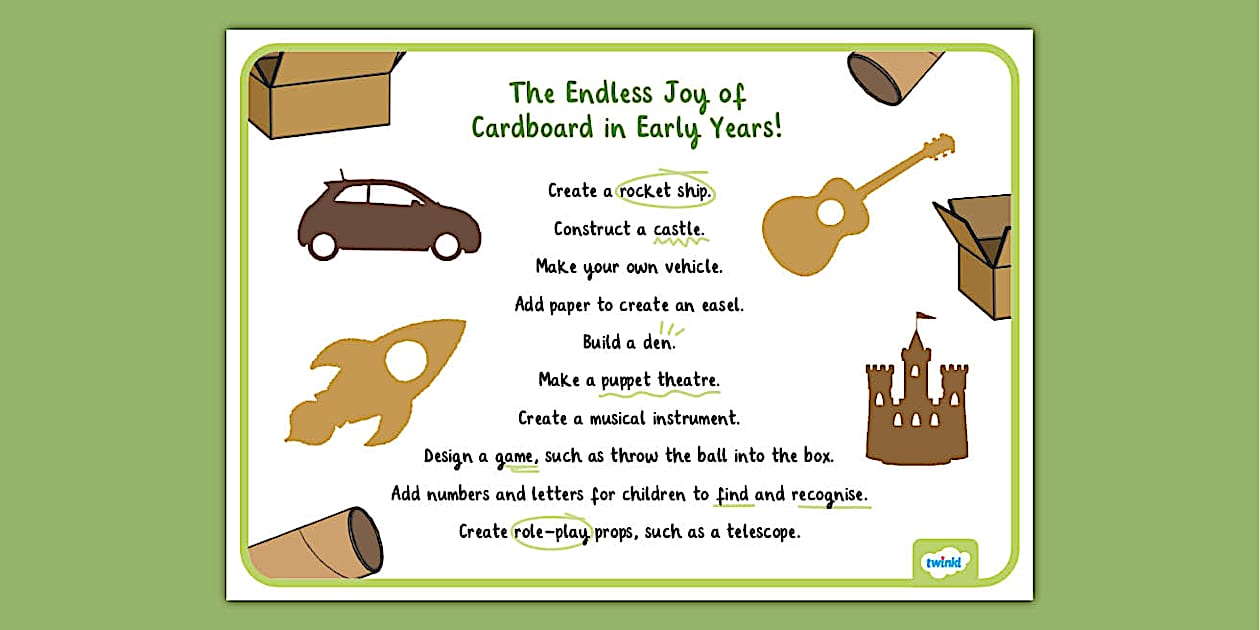 The Endless Joy of Cardboard in Early Years!

Create a rocket ship.

Construct a castle.

Make your own vehicle.

Add paper to create an easel.

Build a den.

Make a puppet theatre.

Create a musical instrument.

Design a game, such as throw the ball into the box.

Add numbers and letters for children to find and recognise.

Create role-play props, such as a telescope.

twinkl